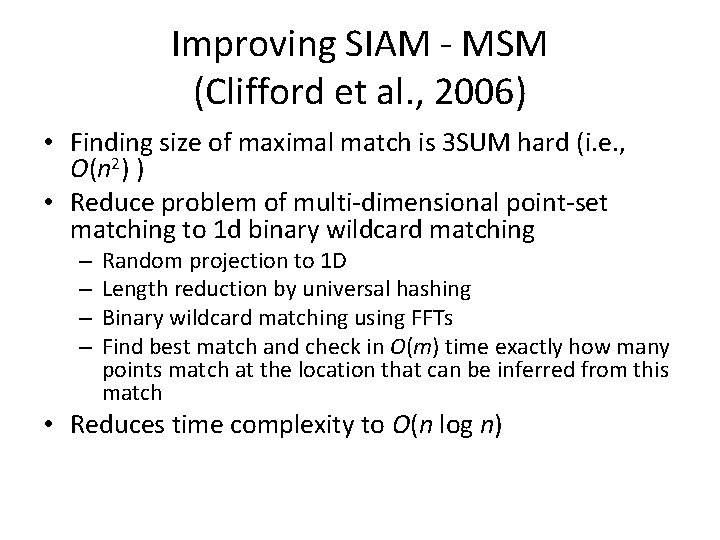 Improving SIAM - MSM
(Clifford et al., 2006)

• Finding size of maximal match is 3SUM hard (i.e., $O(n^2)$ )
• Reduce problem of multi-dimensional point-set matching to 1d binary wildcard matching
  – Random projection to 1D
  – Length reduction by universal hashing
  – Binary wildcard matching using FFTs
  – Find best match and check in $O(m)$ time exactly how many points match at the location that can be inferred from this match
• Reduces time complexity to $O(n \log n)$